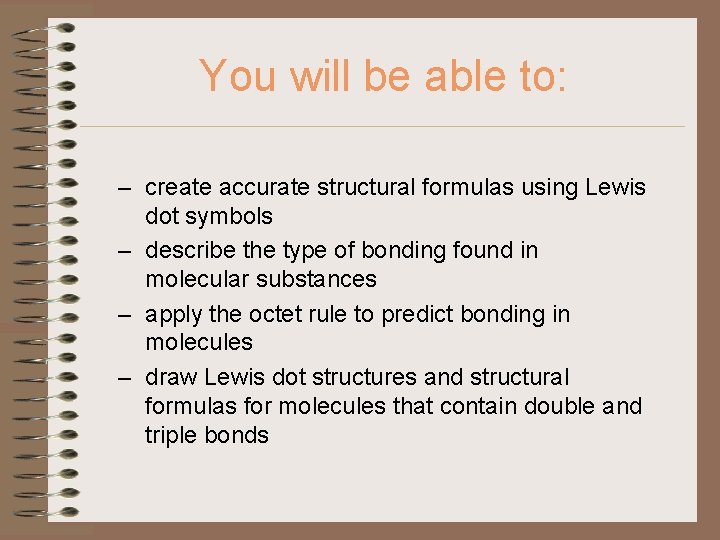 You will be able to:

– create accurate structural formulas using Lewis dot symbols
– describe the type of bonding found in molecular substances
– apply the octet rule to predict bonding in molecules
– draw Lewis dot structures and structural formulas for molecules that contain double and triple bonds